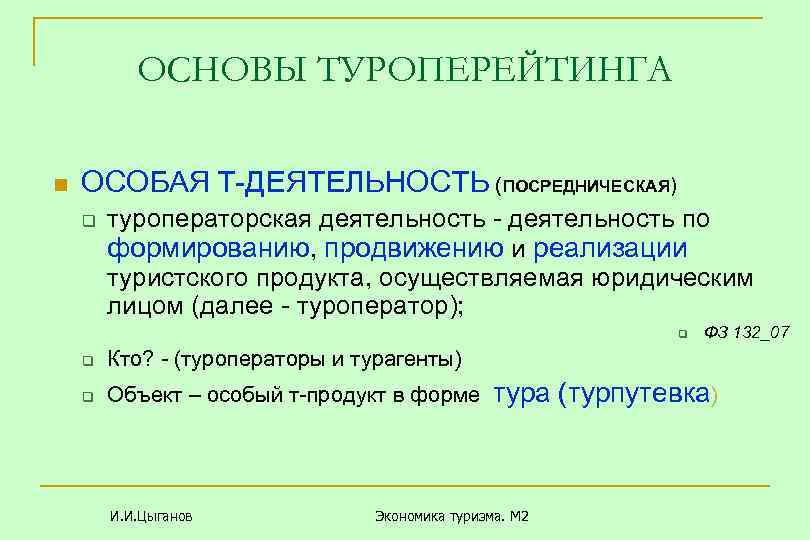 ОСНОВЫ ТУРОПЕРЕЙТИНГА

ОСОБАЯ Т-ДЕЯТЕЛЬНОСТЬ (ПОСРЕДНИЧЕСКАЯ)

туроператорская деятельность - деятельность по формированию, продвижению и реализации туристского продукта, осуществляемая юридическим лицом (далее - туроператор);

ФЗ 132_07

Кто? - (туроператоры и турагенты)

Объект – особый т-продукт в форме тура (турпутевка)

И.И.Цыганов

Экономика туризма. М2